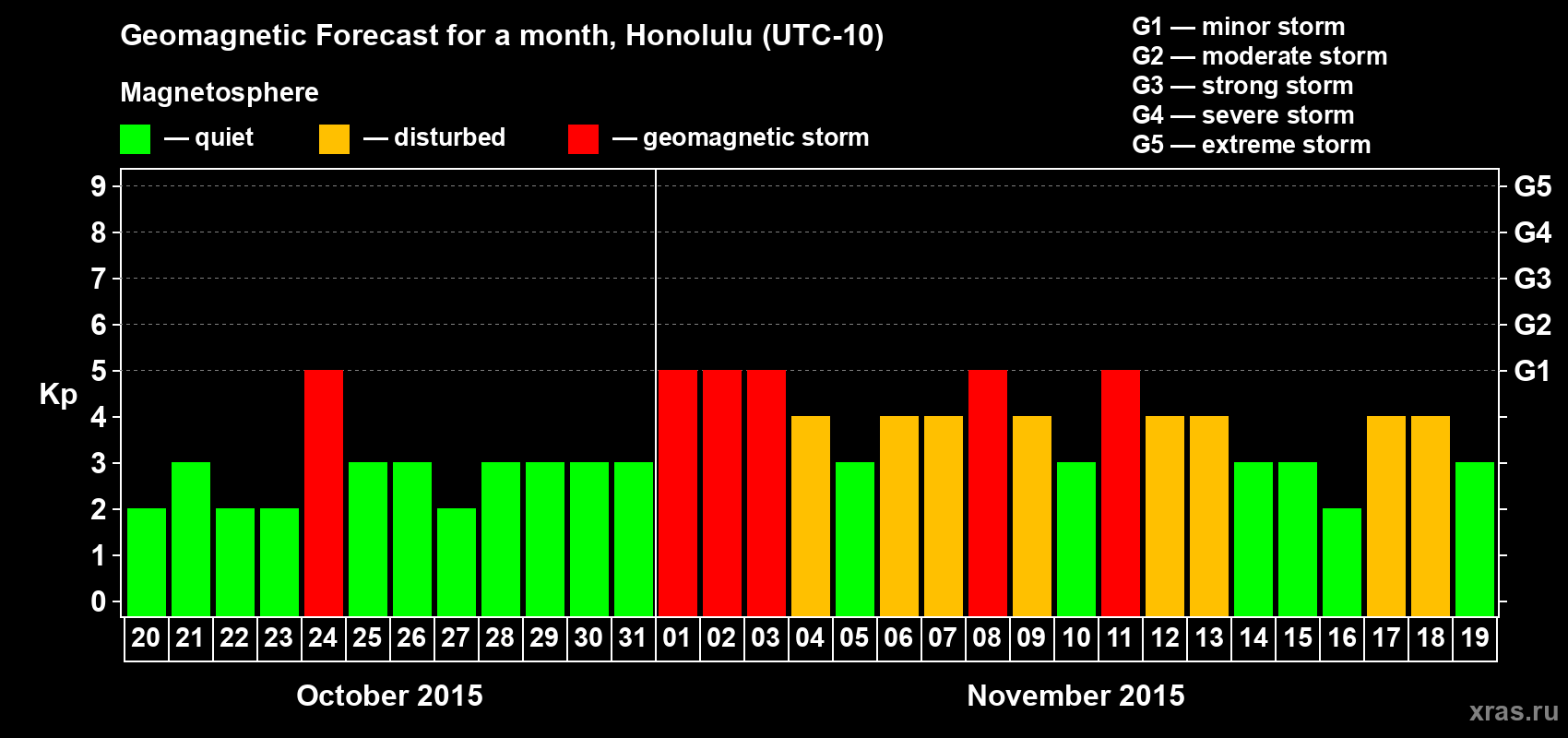 Geomagnetic Forecast for a month, Honolulu (UTC-10)

Magnetosphere

— quiet — disturbed — geomagnetic storm

G1 — minor storm
G2 — moderate storm
G3 — strong storm
G4 — severe storm
G5 — extreme storm

Kp

9
8
7
6
5
4
3
2
1
0

G5
G4
G3
G2
G1

20 21 22 23 24 25 26 27 28 29 30 31 01 02 03 04 05 06 07 08 09 10 11 12 13 14 15 16 17 18 19

October 2015

November 2015

xras.ru